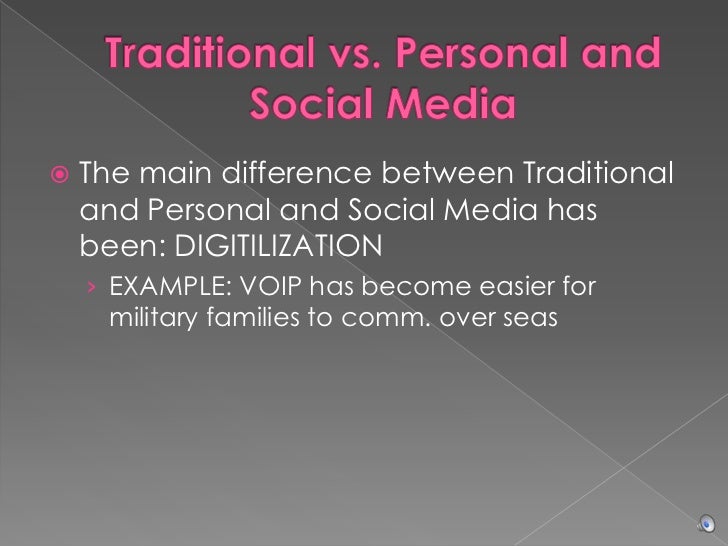 Traditional vs. Personal and Social Media

The main difference between Traditional and Personal and Social Media has been: DIGITILIZATION

› EXAMPLE: VOIP has become easier for military families to comm. over seas